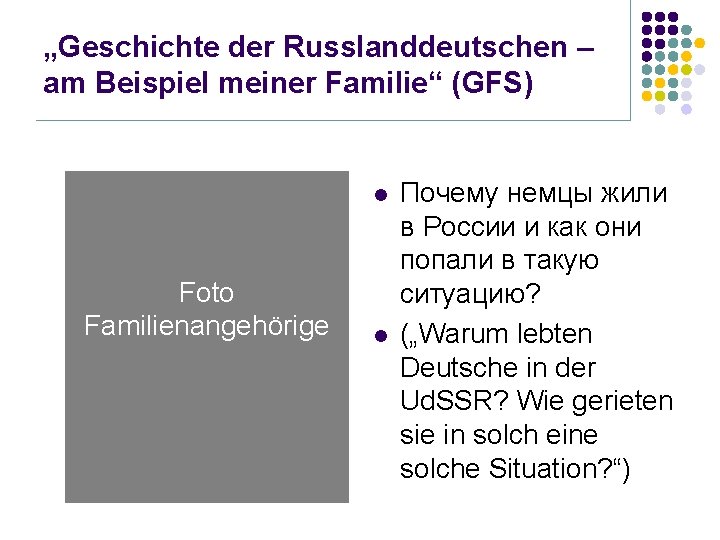 „Geschichte der Russlanddeutschen – am Beispiel meiner Familie“ (GFS)

Foto Familienangehörige

- Почему немцы жили в России и как они попали в такую ситуацию?
- („Warum lebten Deutsche in der UdSSR? Wie gerieten sie in solch eine solche Situation?“)